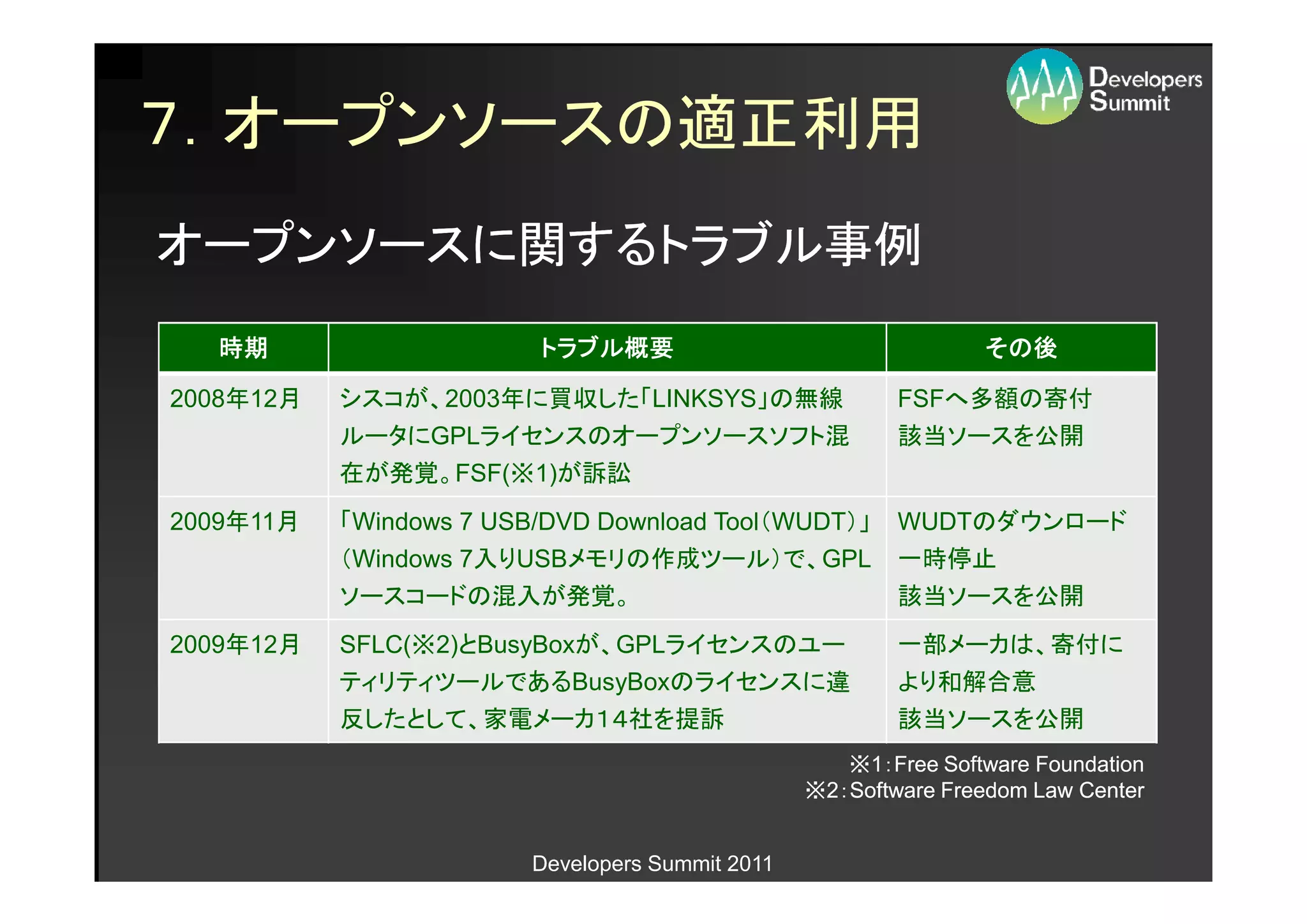 Developers Summit

7. オープンソースの適正利用

オープンソースに関するトラブル事例

| 時期 | トラブル概要 | その後 |
|---|---|---|
| 2008年12月 | シスコが、2003年に買収した「LINKSYS」の無線ルータにGPLライセンスのオープンソースソフト混在が発覚。FSF(※1)が訴訟 | FSFへ多額の寄付 該当ソースを公開 |
| 2009年11月 | 「Windows 7 USB/DVD Download Tool（WUDT）」（Windows 7入りUSBメモリの作成ツール）で、GPLソースコードの混入が発覚。 | WUDTのダウンロード一時停止 該当ソースを公開 |
| 2009年12月 | SFLC(※2)とBusyBoxが、GPLライセンスのユーティリティツールであるBusyBoxのライセンスに違反したとして、家電メーカ14社を提訴 | 一部メーカは、寄付により和解合意 該当ソースを公開 |

※1：Free Software Foundation
※2：Software Freedom Law Center

Developers Summit 2011